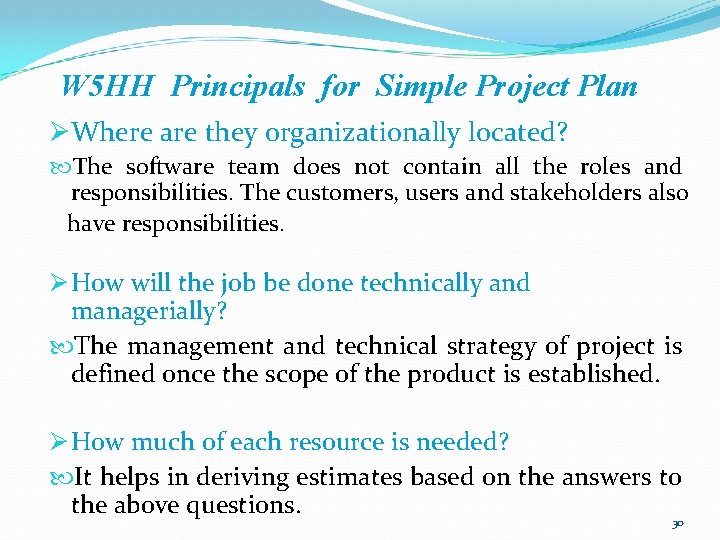 W5HH Principals for Simple Project Plan

➢Where are they organizationally located?

The software team does not contain all the roles and responsibilities. The customers, users and stakeholders also have responsibilities.

➢How will the job be done technically and managerially?

The management and technical strategy of project is defined once the scope of the product is established.

➢How much of each resource is needed?

It helps in deriving estimates based on the answers to the above questions.

30